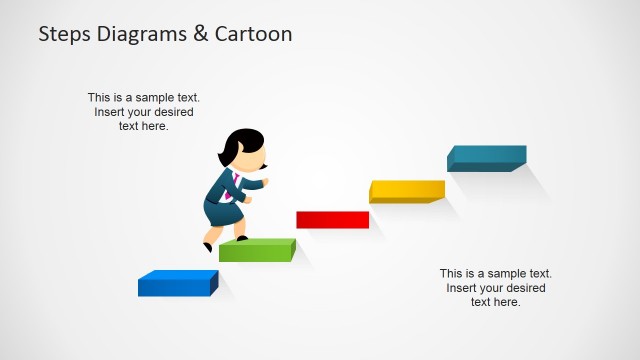 Steps Diagrams & Cartoon

This is a sample text. Insert your desired text here.

This is a sample text. Insert your desired text here.